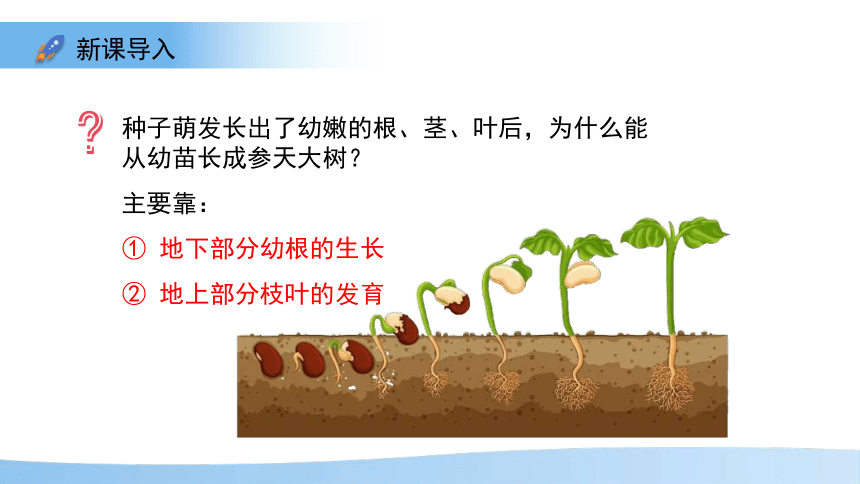 新课导入

种子萌发长出了幼嫩的根、茎、叶后，为什么能从幼苗长成参天大树？

主要靠：

① 地下部分幼根的生长

② 地上部分枝叶的发育